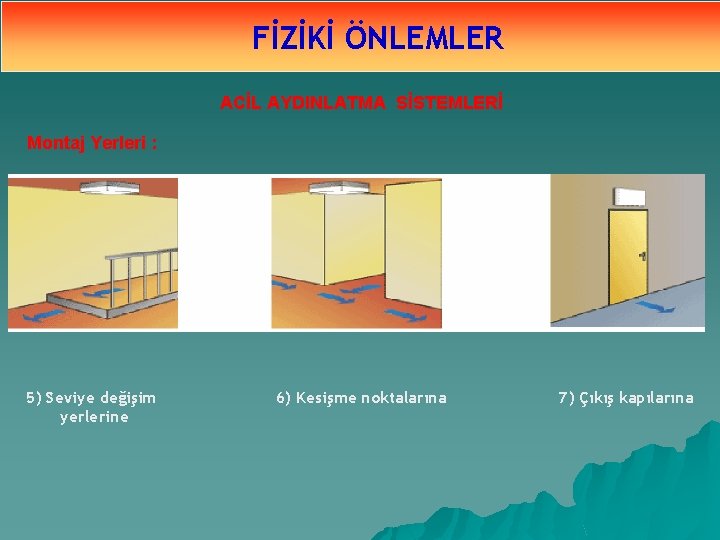 FİZİKİ ÖNLEMLER

ACİL AYDINLATMA SİSTEMLERİ

Montaj Yerleri :

5) Seviye değişim yerlerine

6) Kesişme noktalarına

7) Çıkış kapılarına